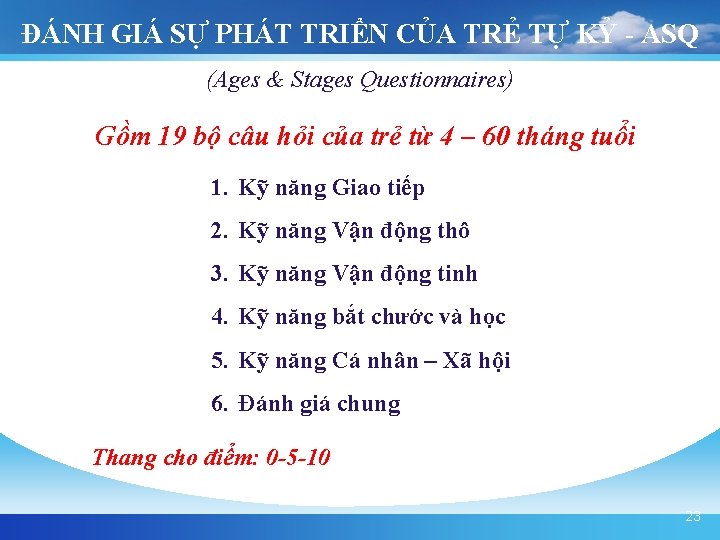 ĐÁNH GIÁ SỰ PHÁT TRIỂN CỦA TRẺ TỰ KỶ - ASQ

(Ages & Stages Questionnaires)

Gồm 19 bộ câu hỏi của trẻ từ 4 – 60 tháng tuổi

1. Kỹ năng Giao tiếp
2. Kỹ năng Vận động thô
3. Kỹ năng Vận động tinh
4. Kỹ năng bắt chước và học
5. Kỹ năng Cá nhân – Xã hội
6. Đánh giá chung

Thang cho điểm: 0-5-10

23